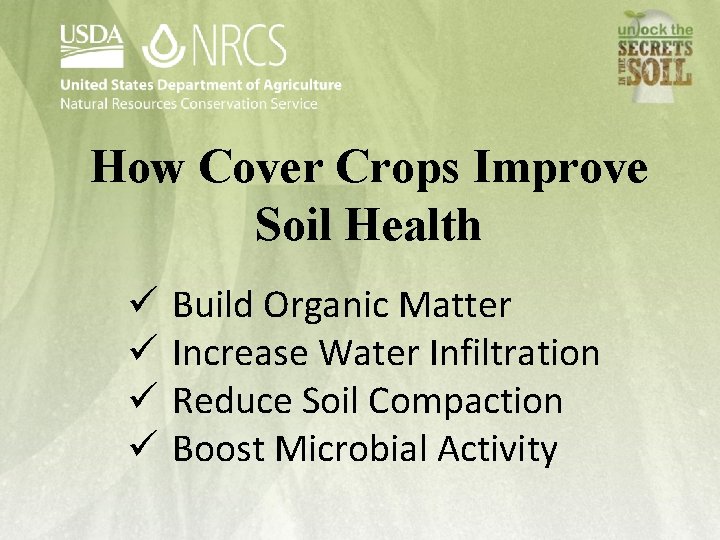 USDA NRCS
United States Department of Agriculture
Natural Resources Conservation Service

unlock the SECRETS IN THE SOIL

How Cover Crops Improve Soil Health

✓ Build Organic Matter
✓ Increase Water Infiltration
✓ Reduce Soil Compaction
✓ Boost Microbial Activity